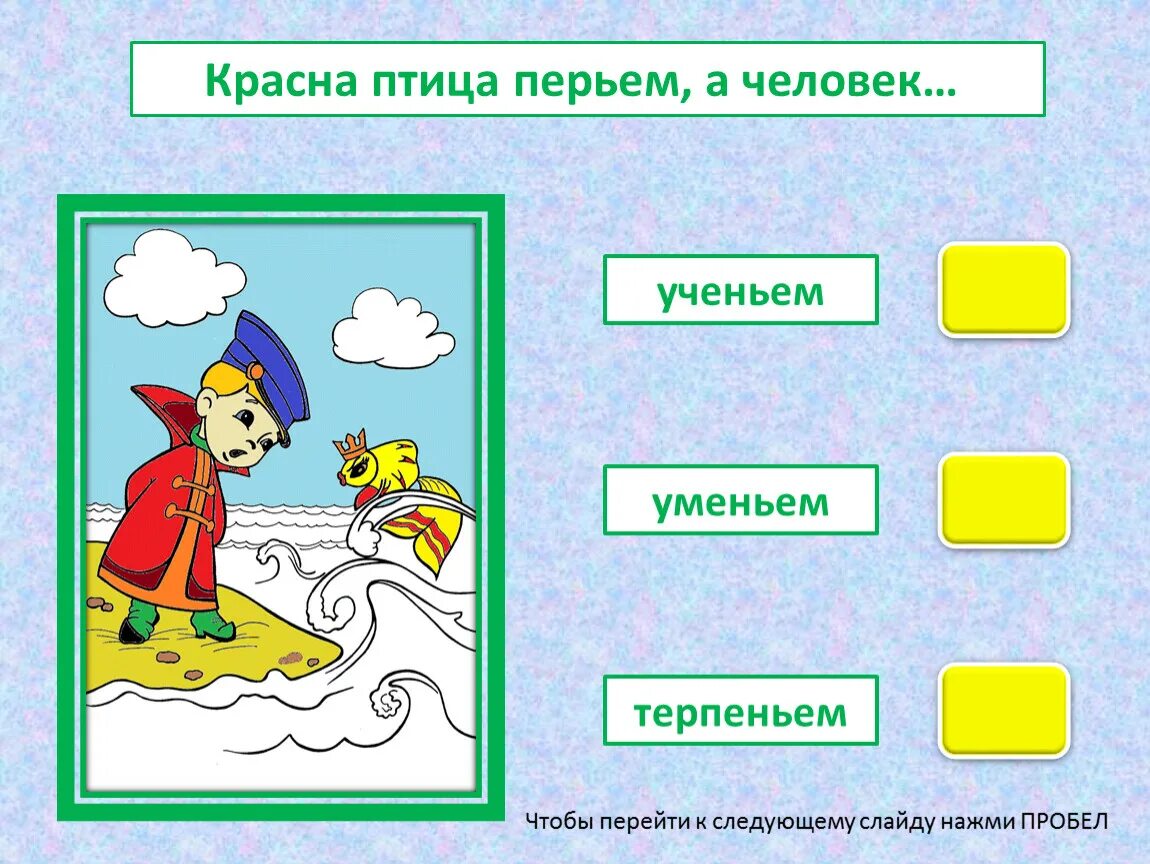 Красна птица перьем, а человек…

ученьем

уменьем

терпеньем

Чтобы перейти к следующему слайду нажми ПРОБЕЛ